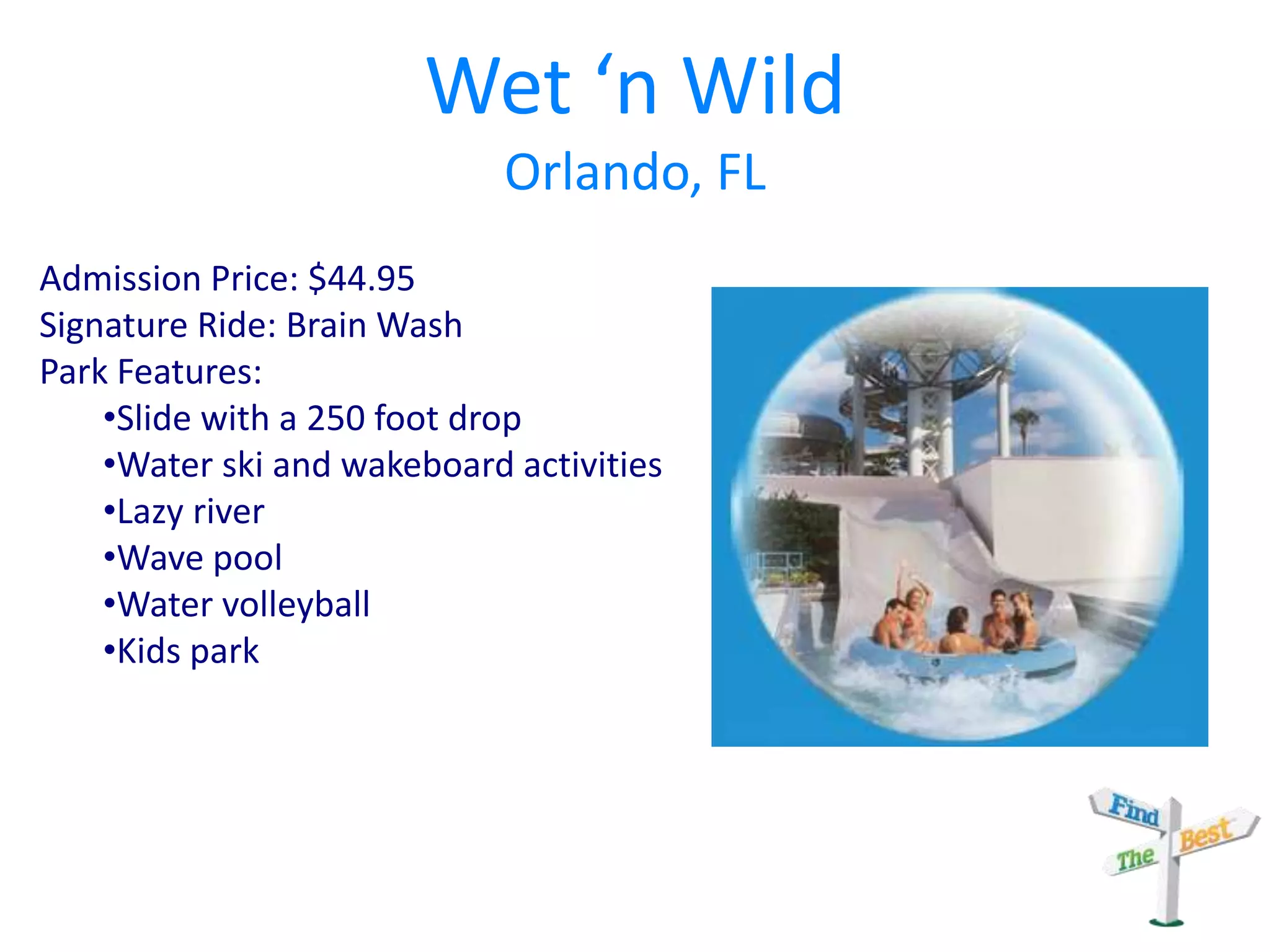 Wet ‘n Wild
Orlando, FL

Admission Price: $44.95
Signature Ride: Brain Wash
Park Features:
•Slide with a 250 foot drop
•Water ski and wakeboard activities
•Lazy river
•Wave pool
•Water volleyball
•Kids park

Find The Best